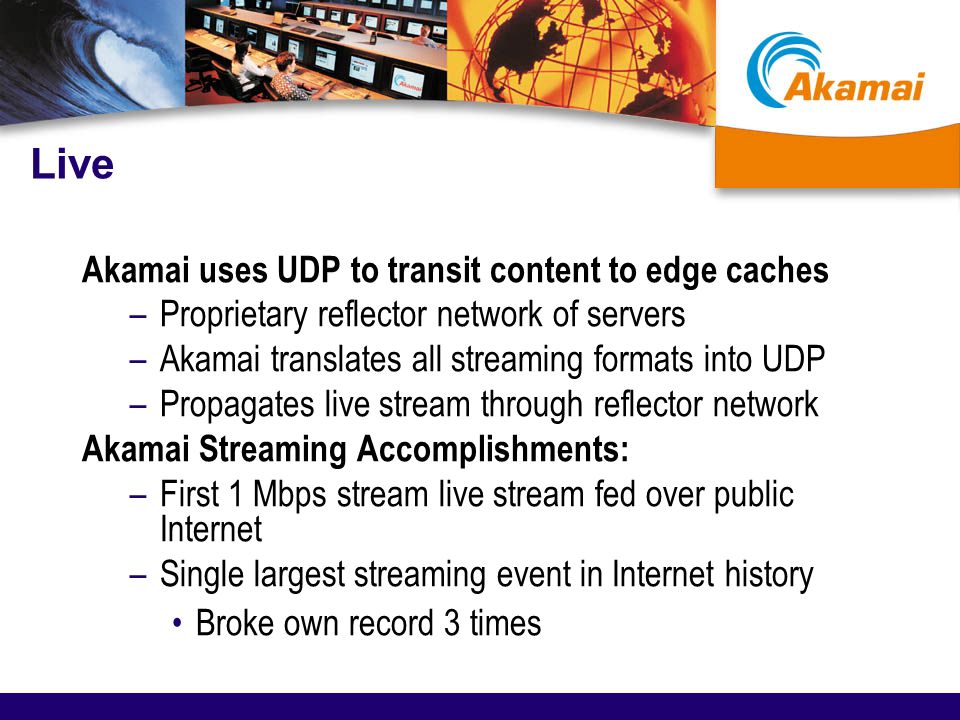 Akamai

Live

Akamai uses UDP to transit content to edge caches
– Proprietary reflector network of servers
– Akamai translates all streaming formats into UDP
– Propagates live stream through reflector network
Akamai Streaming Accomplishments:
– First 1 Mbps stream live stream fed over public Internet
– Single largest streaming event in Internet history
• Broke own record 3 times